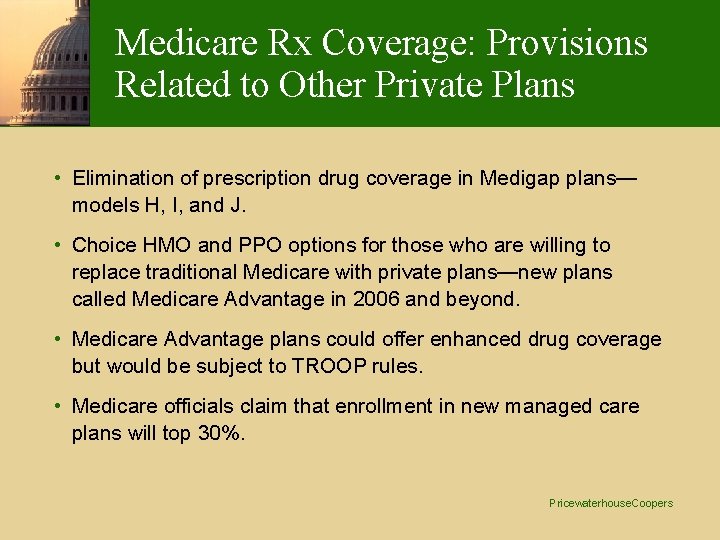 Medicare Rx Coverage: Provisions Related to Other Private Plans

• Elimination of prescription drug coverage in Medigap plans—models H, I, and J.

• Choice HMO and PPO options for those who are willing to replace traditional Medicare with private plans—new plans called Medicare Advantage in 2006 and beyond.

• Medicare Advantage plans could offer enhanced drug coverage but would be subject to TROOP rules.

• Medicare officials claim that enrollment in new managed care plans will top 30%.

PricewaterhouseCoopers